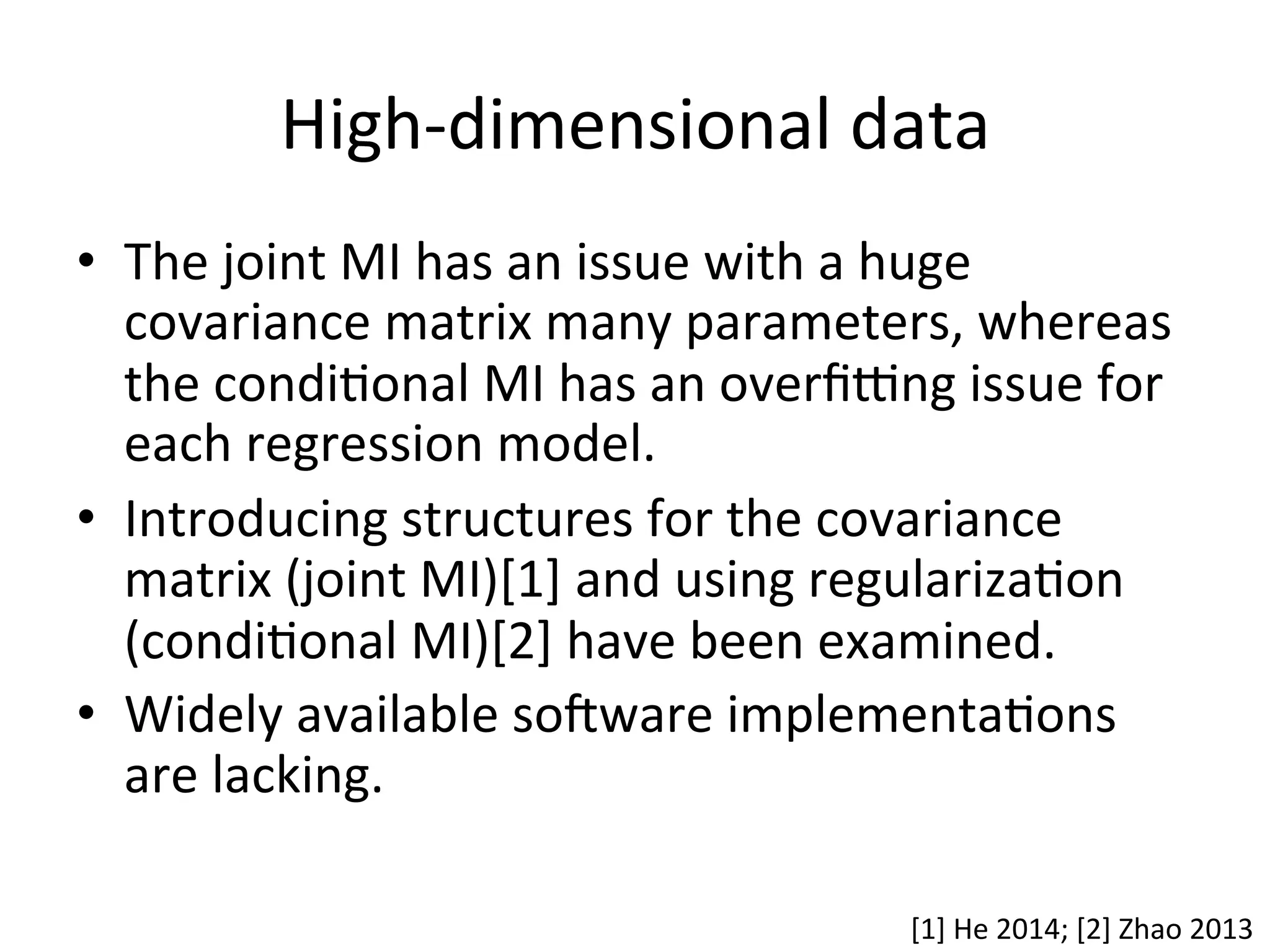 High-dimensional data

• The joint MI has an issue with a huge covariance matrix many parameters, whereas the conditional MI has an overfitting issue for each regression model.
• Introducing structures for the covariance matrix (joint MI)[1] and using regularization (conditional MI)[2] have been examined.
• Widely available software implementations are lacking.

[1] He 2014; [2] Zhao 2013